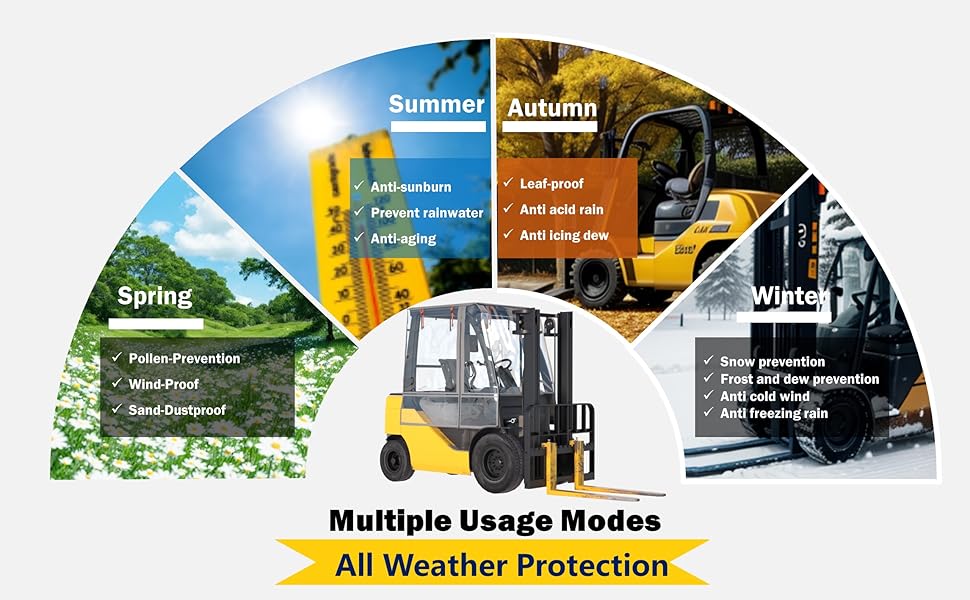 Spring
✓ Pollen-Prevention
✓ Wind-Proof
✓ Sand-Dustproof

Summer
✓ Anti-sunburn
✓ Prevent rainwater
✓ Anti-aging

Autumn
✓ Leaf-proof
✓ Anti acid rain
✓ Anti icing dew

Winter
✓ Snow prevention
✓ Frost and dew prevention
✓ Anti cold wind
✓ Anti freezing rain

Multiple Usage Modes
All Weather Protection